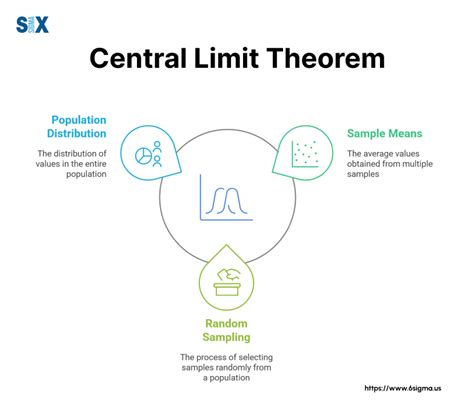 SIX SIGMA

Central Limit Theorem

Population Distribution

The distribution of values in the entire population

Sample Means

The average values obtained from multiple samples

Random Sampling

The process of selecting samples randomly from a population

https://www.6sigma.us